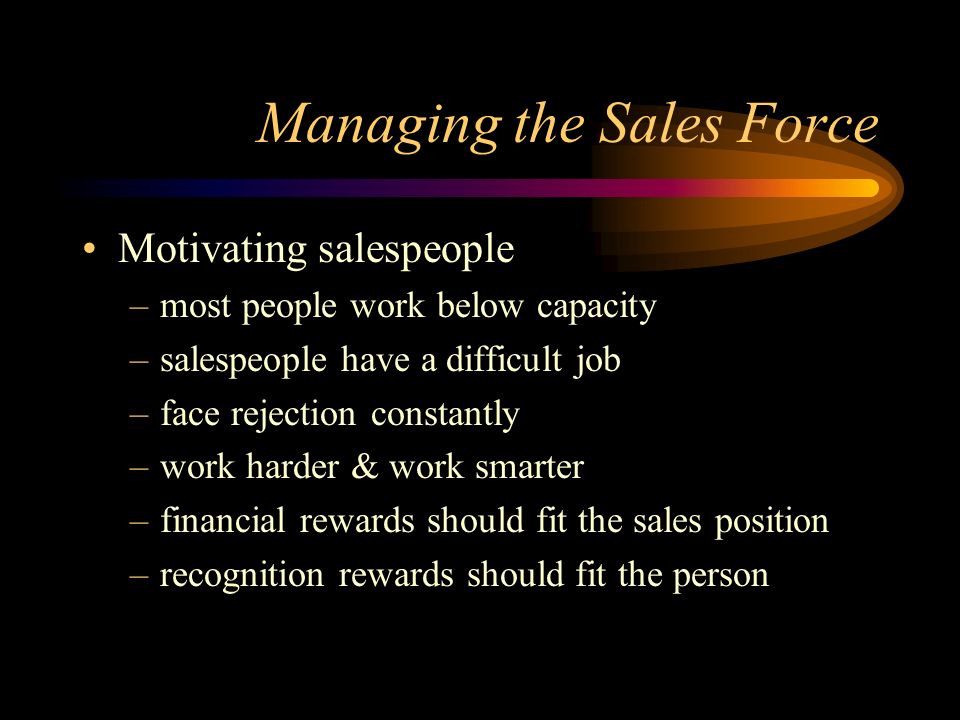 Managing the Sales Force

• Motivating salespeople
– most people work below capacity
– salespeople have a difficult job
– face rejection constantly
– work harder & work smarter
– financial rewards should fit the sales position
– recognition rewards should fit the person